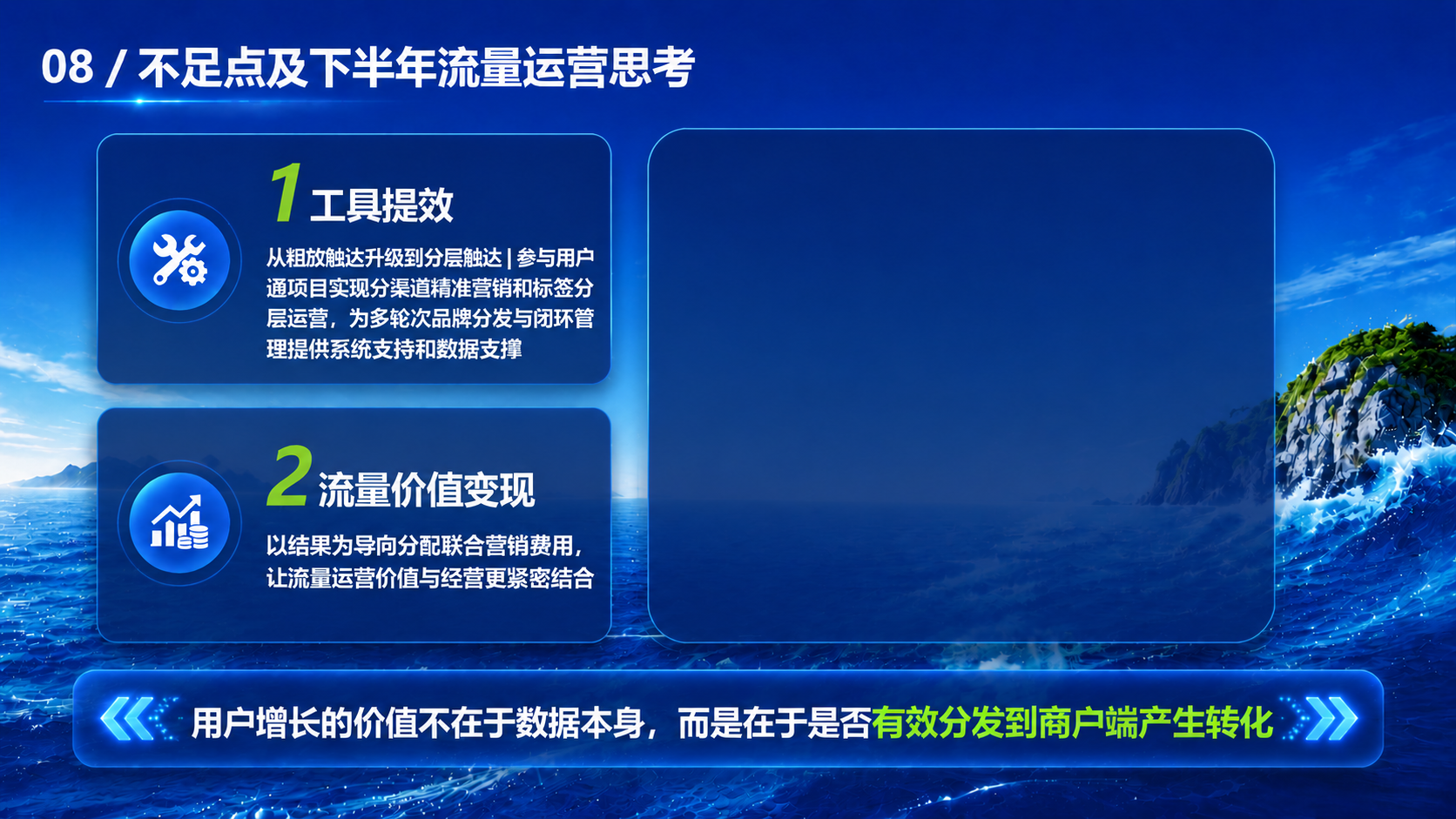 08 / 不足点及下半年流量运营思考

1 工具提效

从粗放触达升级到分层触达 | 参与用户通项目实现分渠道精准营销和标签分层运营，为多轮次品牌分发与闭环管理提供系统支持和数据支撑

2 流量价值变现

以结果为导向分配联合营销费用，让流量运营价值与经营更紧密结合

用户增长的价值不在于数据本身，而是在于是否有效分发到商户端产生转化